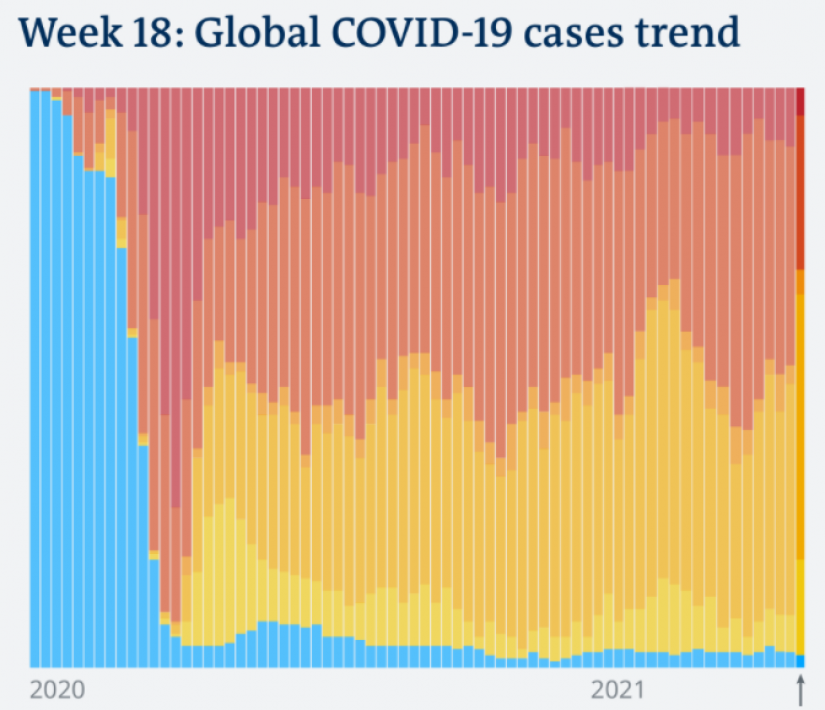 Week 18: Global COVID-19 cases trend

2020

2021